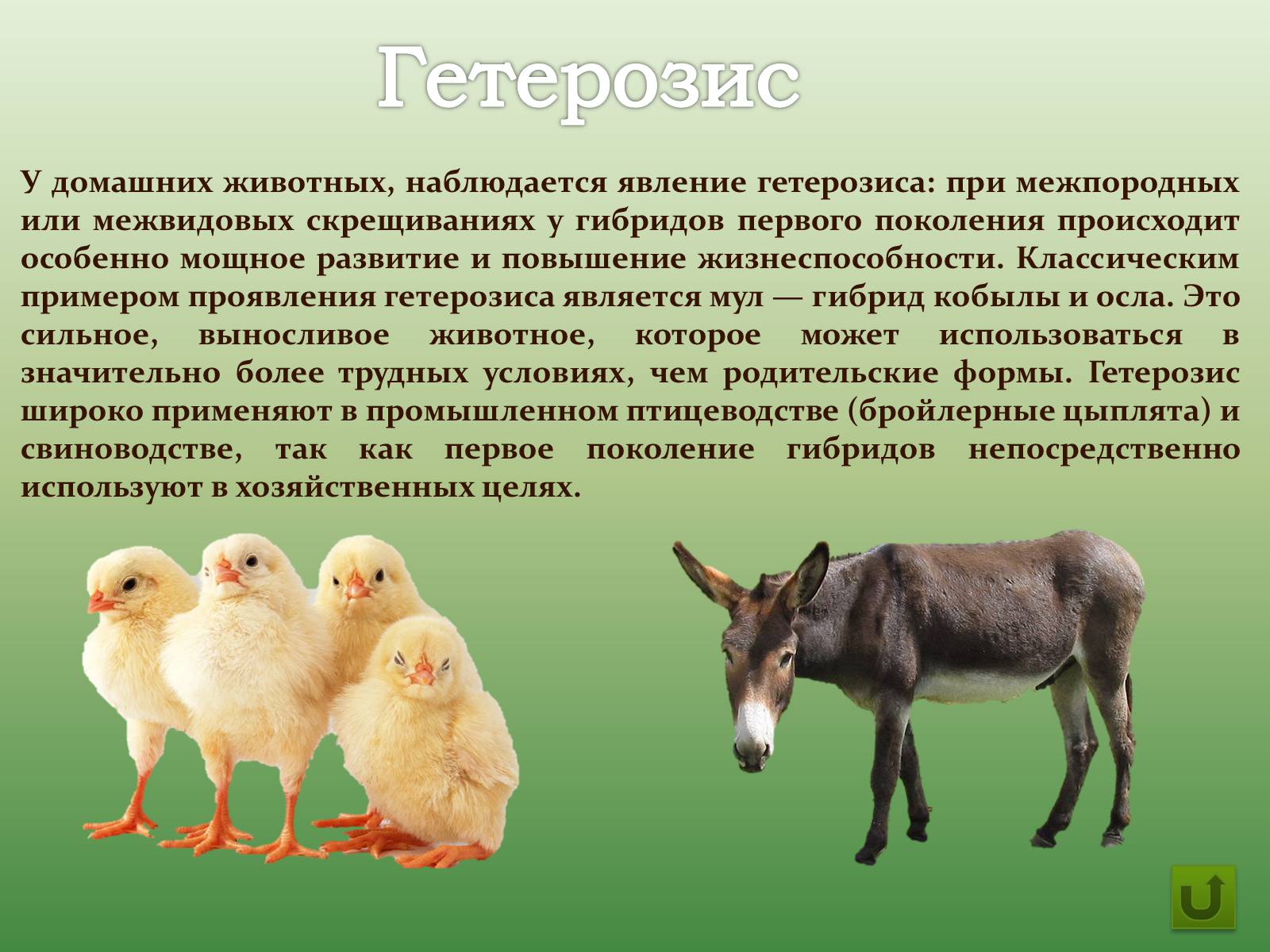 Гетерозис

У домашних животных, наблюдается явление гетерозиса: при межпородных или межвидовых скрещиваниях у гибридов первого поколения происходит особенно мощное развитие и повышение жизнеспособности. Классическим примером проявления гетерозиса является мул — гибрид кобылы и осла. Это сильное, выносливое животное, которое может использоваться в значительно более трудных условиях, чем родительские формы. Гетерозис широко применяют в промышленном птицеводстве (бройлерные цыплята) и свиноводстве, так как первое поколение гибридов непосредственно используют в хозяйственных целях.